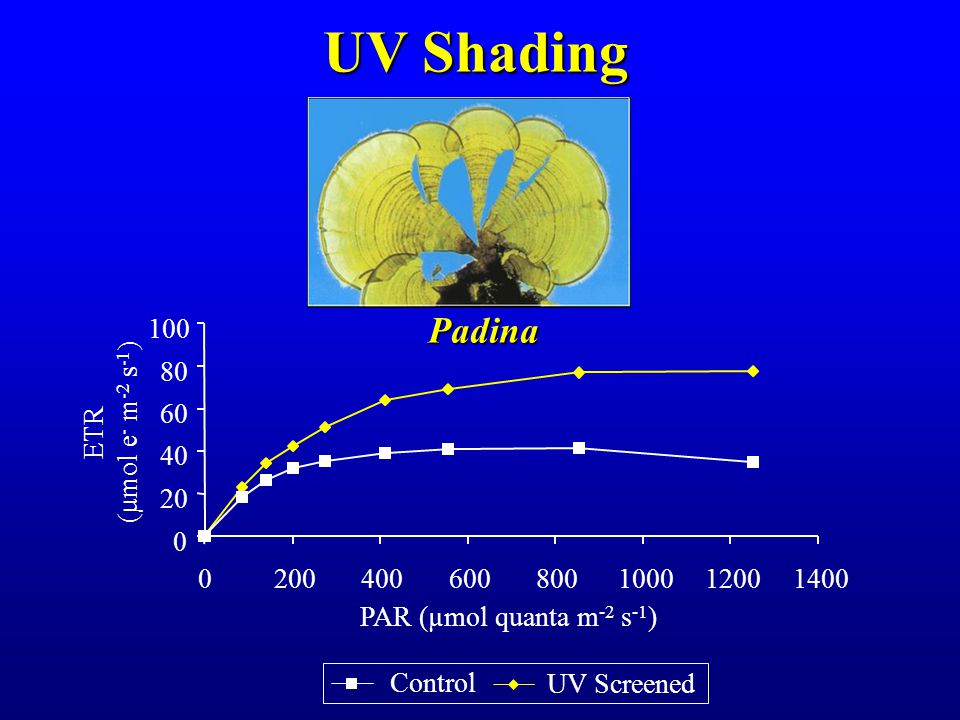 UV Shading

Padina

ETR ($\mu$mol e$^-$ m$^{-2}$ s$^{-1}$)

100
80
60
40
20
0

0 200 400 600 800 1000 1200 1400

PAR ($\mu$mol quanta m$^{-2}$ s$^{-1}$)

Control UV Screened